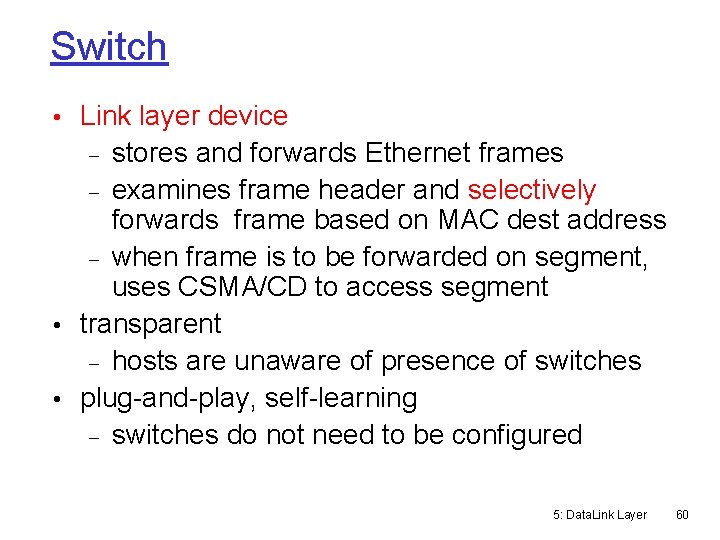 Switch

• Link layer device
  – stores and forwards Ethernet frames
  – examines frame header and selectively forwards frame based on MAC dest address
  – when frame is to be forwarded on segment, uses CSMA/CD to access segment
• transparent
  – hosts are unaware of presence of switches
• plug-and-play, self-learning
  – switches do not need to be configured

5: DataLink Layer 60